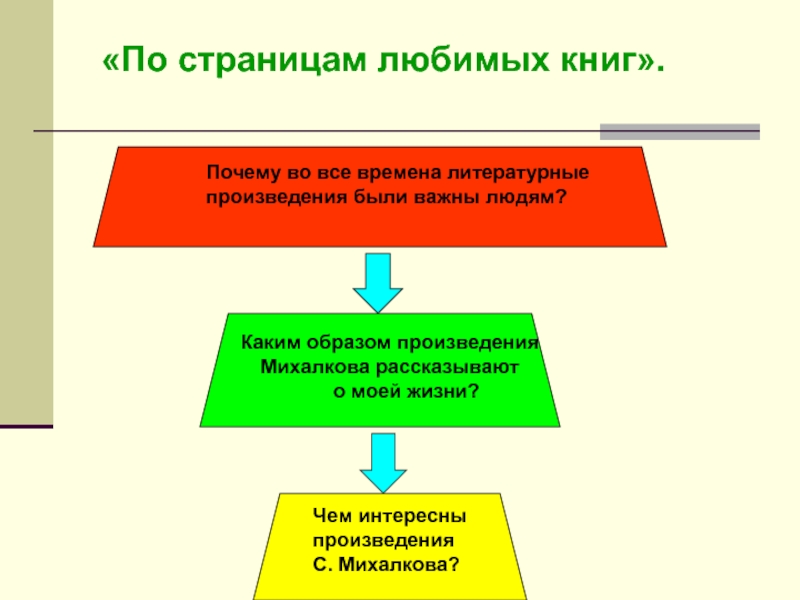 «По страницам любимых книг».

Почему во все времена литературные произведения были важны людям?

Каким образом произведения Михалкова рассказывают о моей жизни?

Чем интересны произведения С. Михалкова?